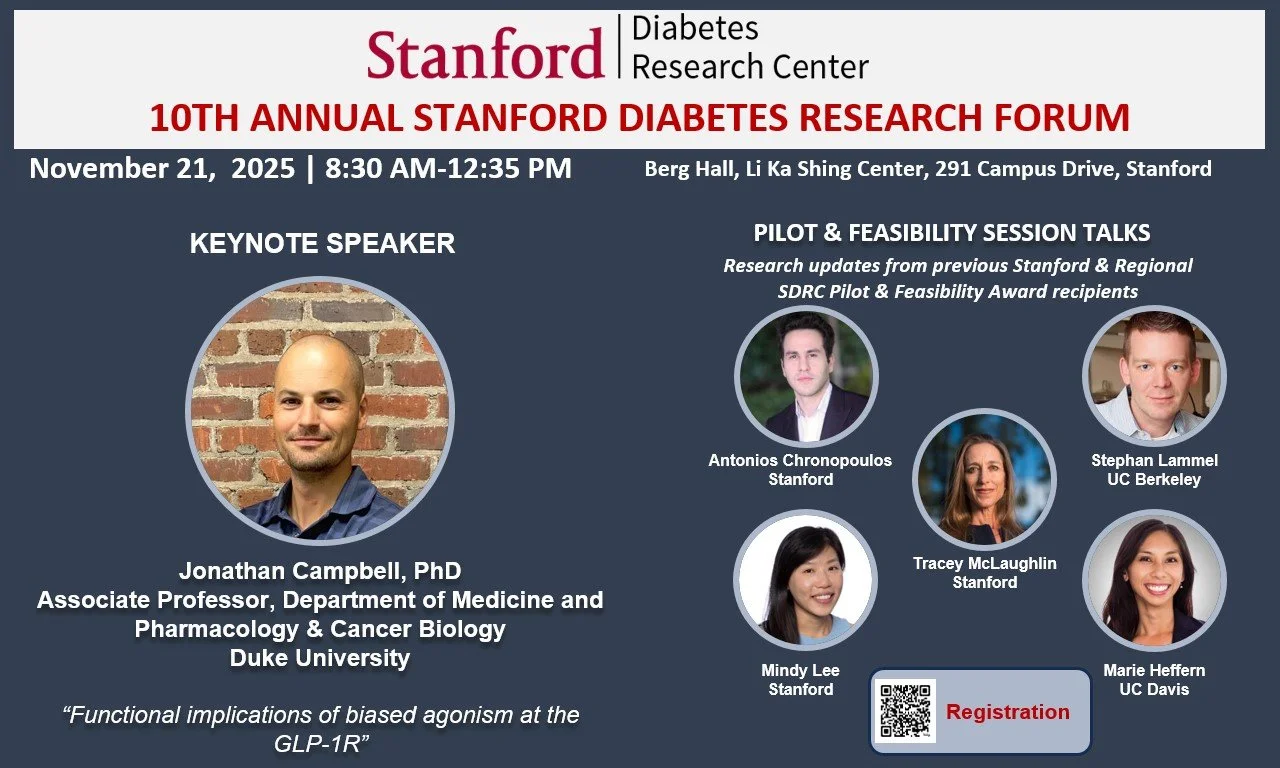 Stanford | Diabetes Research Center

10TH ANNUAL STANFORD DIABETES RESEARCH FORUM

November 21, 2025 | 8:30 AM-12:35 PM

Berg Hall, Li Ka Shing Center, 291 Campus Drive, Stanford

KEYNOTE SPEAKER

Jonathan Campbell, PhD
Associate Professor, Department of Medicine and Pharmacology & Cancer Biology
Duke University

"Functional implications of biased agonism at the GLP-1R"

PILOT & FEASIBILITY SESSION TALKS

Research updates from previous Stanford & Regional SDRC Pilot & Feasibility Award recipients

Antonios Chronopoulos
Stanford

Stephan Lammel
UC Berkeley

Tracey McLaughlin
Stanford

Mindy Lee
Stanford

Marie Heffern
UC Davis

Registration